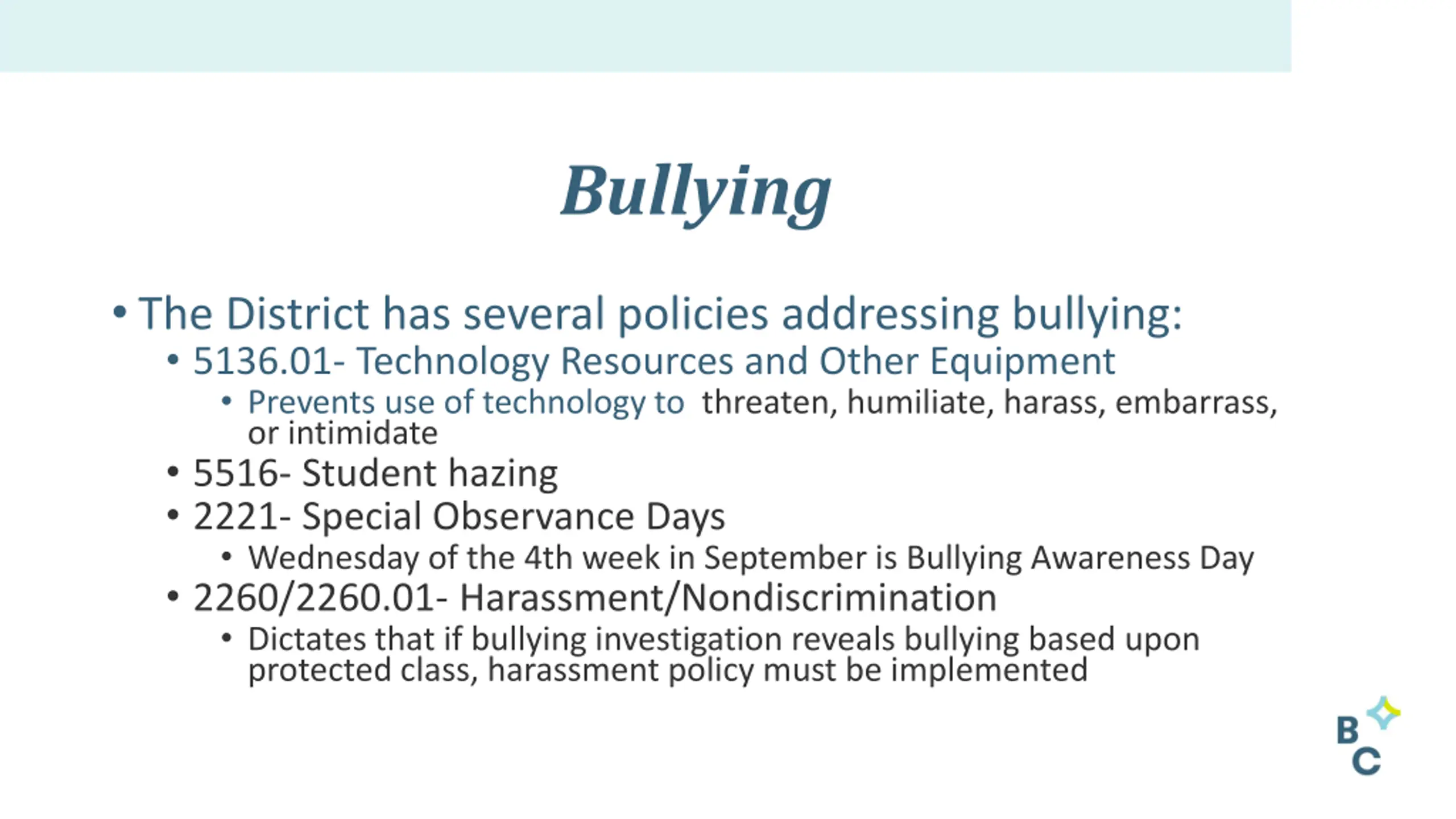 Bullying

• The District has several policies addressing bullying:
  • 5136.01- Technology Resources and Other Equipment
    • Prevents use of technology to  threaten, humiliate, harass, embarrass, or intimidate
  • 5516- Student hazing
  • 2221- Special Observance Days
    • Wednesday of the 4th week in September is Bullying Awareness Day
  • 2260/2260.01- Harassment/Nondiscrimination
    • Dictates that if bullying investigation reveals bullying based upon protected class, harassment policy must be implemented

B
C